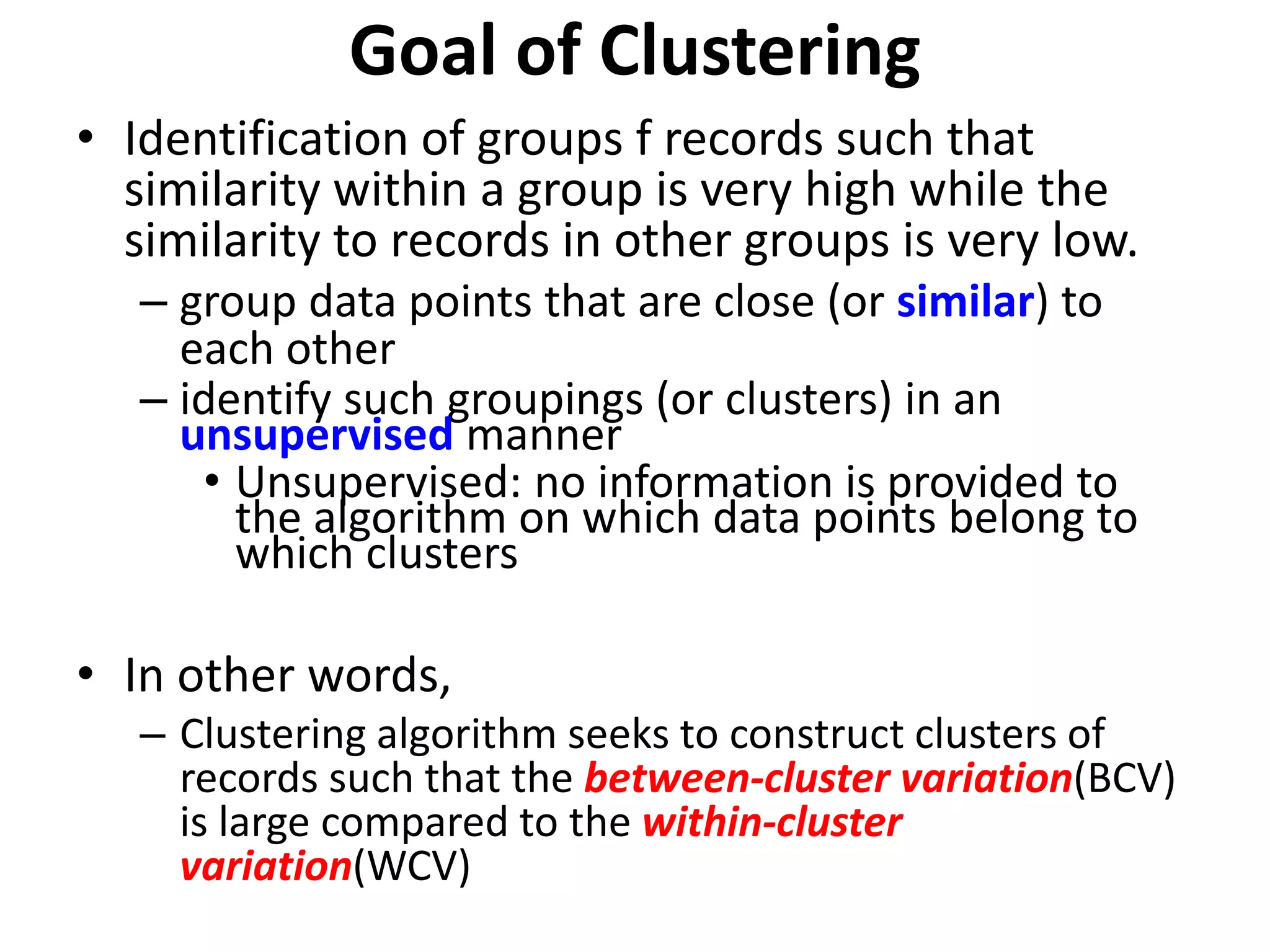 Goal of Clustering

• Identification of groups f records such that similarity within a group is very high while the similarity to records in other groups is very low.

– group data points that are close (or similar) to each other

– identify such groupings (or clusters) in an unsupervised manner

• Unsupervised: no information is provided to the algorithm on which data points belong to which clusters

• In other words,

– Clustering algorithm seeks to construct clusters of records such that the between-cluster variation(BCV) is large compared to the within-cluster variation(WCV)